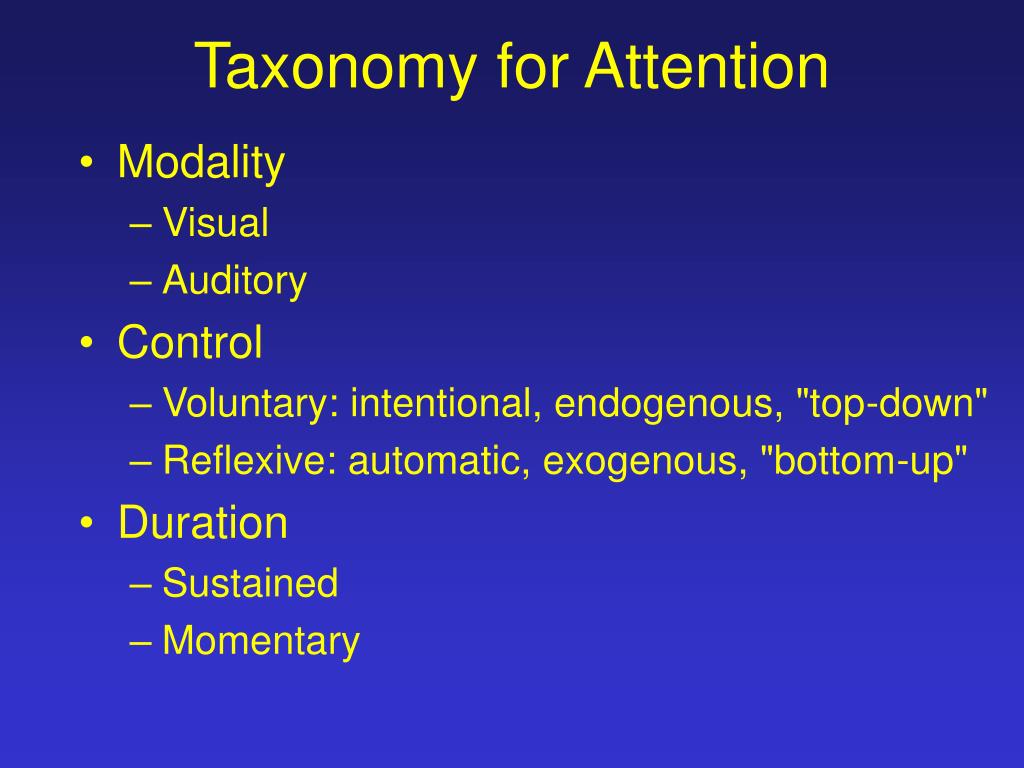 Taxonomy for Attention

• Modality
– Visual
– Auditory
• Control
– Voluntary: intentional, endogenous, "top-down"
– Reflexive: automatic, exogenous, "bottom-up"
• Duration
– Sustained
– Momentary